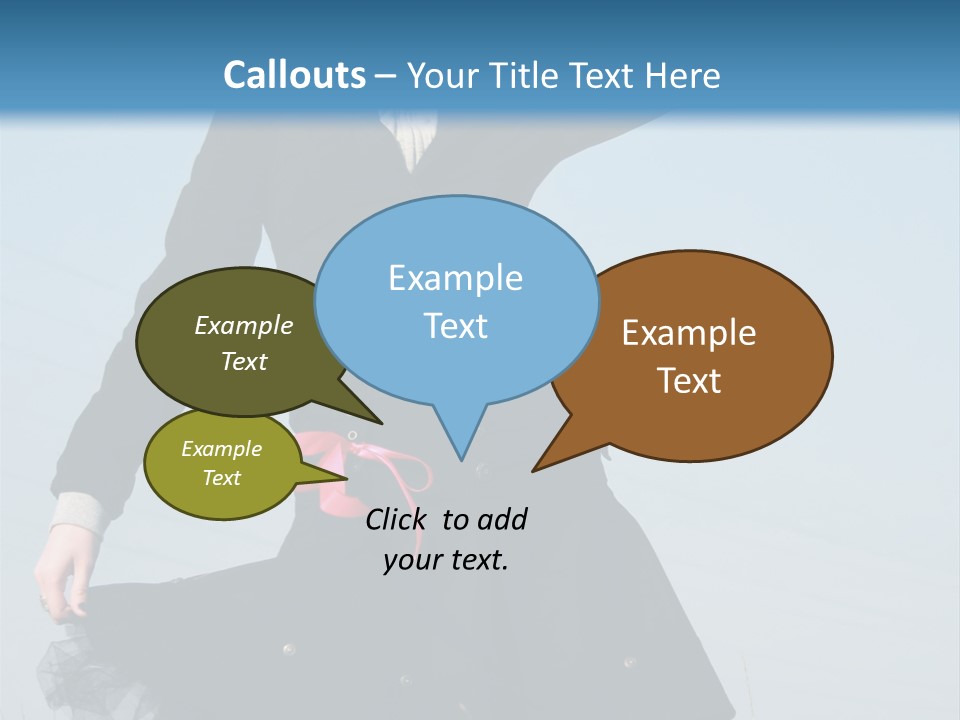 Callouts – Your Title Text Here

Example Text

Example Text

Example Text

Example Text

Click to add your text.